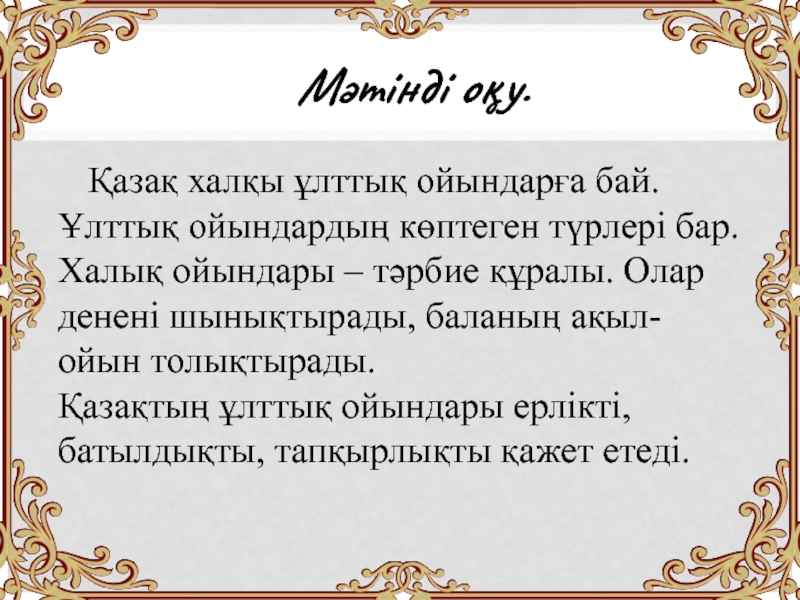 Мәтінді оқу.

Қазақ халқы ұлттық ойындарға бай. Ұлттық ойындардың көптеген түрлері бар. Халық ойындары – тәрбие құралы. Олар денені шынықтырады, баланың ақыл-ойын толықтырады.
Қазақтың ұлттық ойындары ерлікті, батылдықты, тапқырлықты қажет етеді.